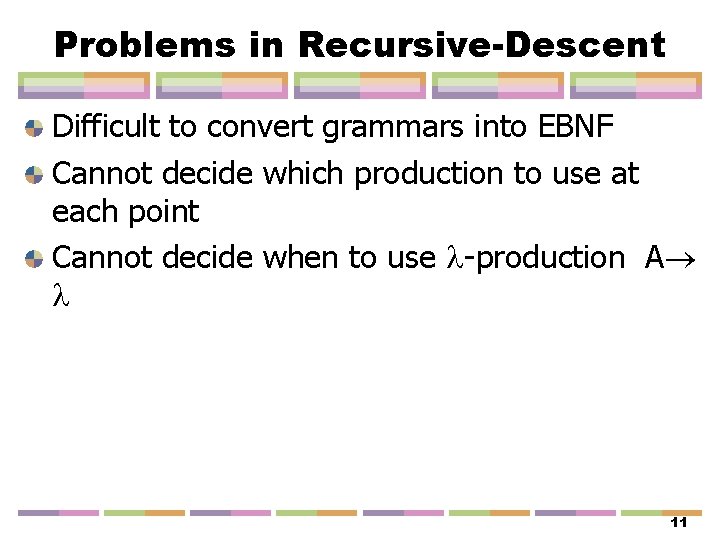 Problems in Recursive-Descent

Difficult to convert grammars into EBNF

Cannot decide which production to use at each point

Cannot decide when to use $\lambda$-production $A \rightarrow \lambda$

11